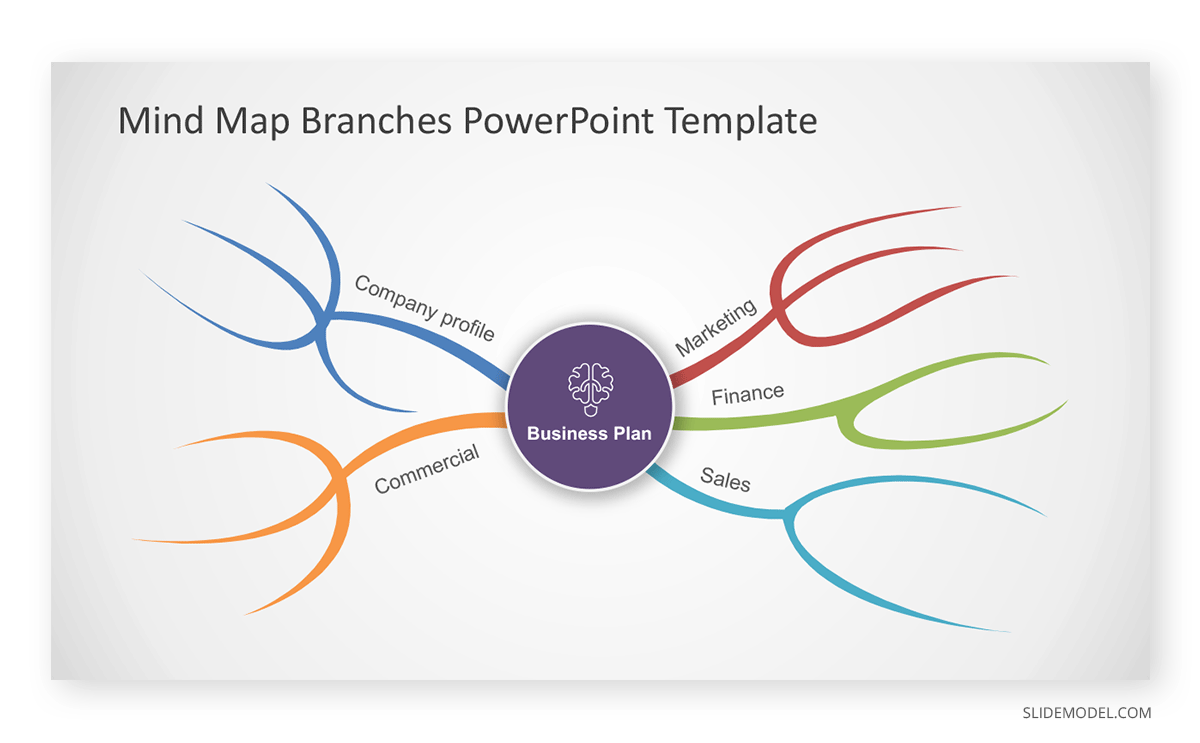 Mind Map Branches PowerPoint Template

Company profile

Commercial

Business Plan

Marketing

Finance

Sales

SLIDEMODEL.COM